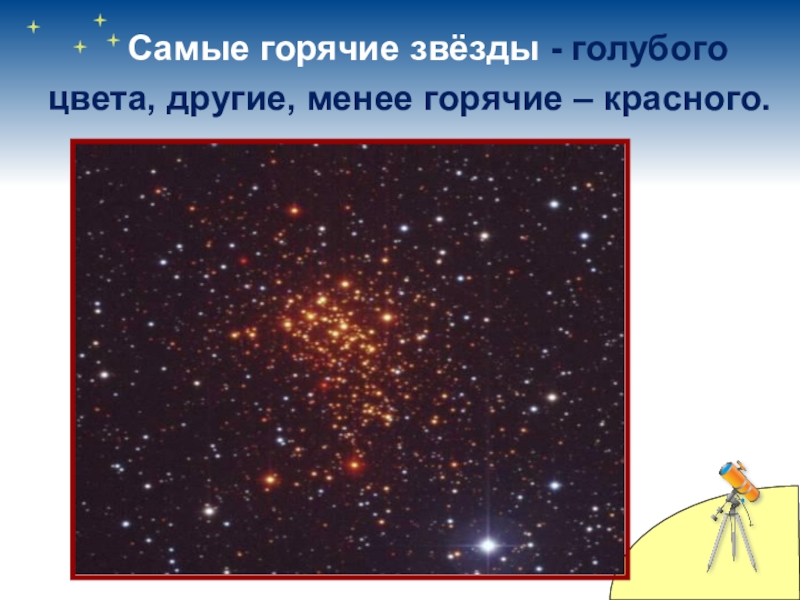 Самые горячие звёзды - голубого цвета, другие, менее горячие – красного.